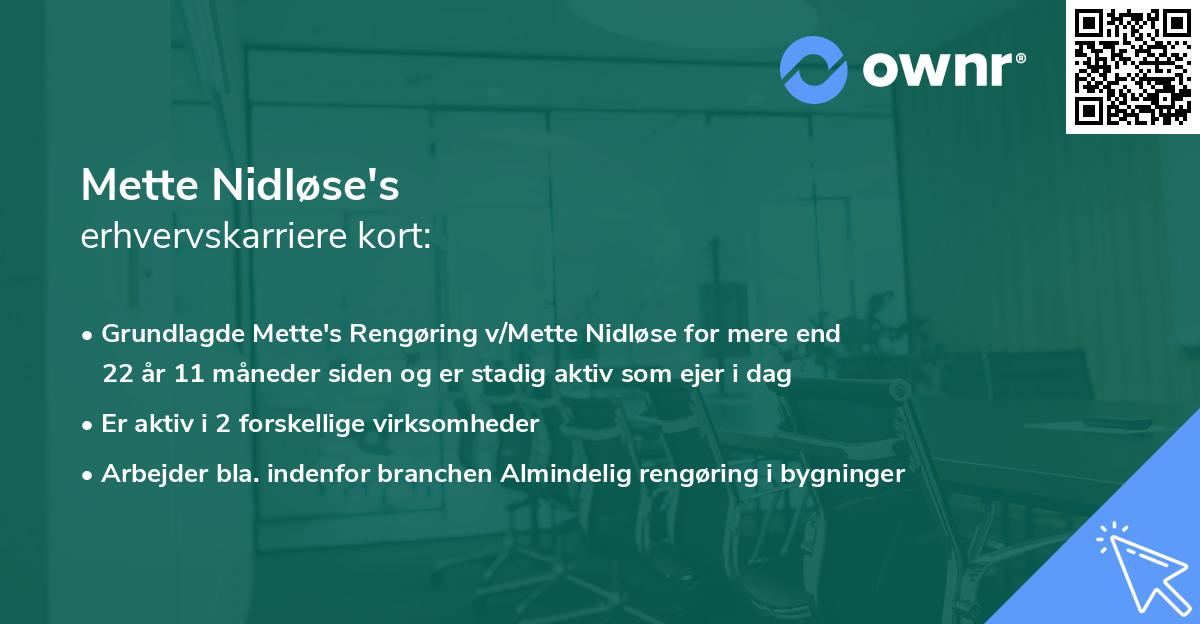 ownr®

Mette Nidløse's
erhvervskarriere kort:

• Grundlagde Mette's Rengøring v/Mette Nidløse for mere end 22 år 11 måneder siden og er stadig aktiv som ejer i dag

• Er aktiv i 2 forskellige virksomheder

• Arbejder bla. indenfor branchen Almindelig rengøring i bygninger